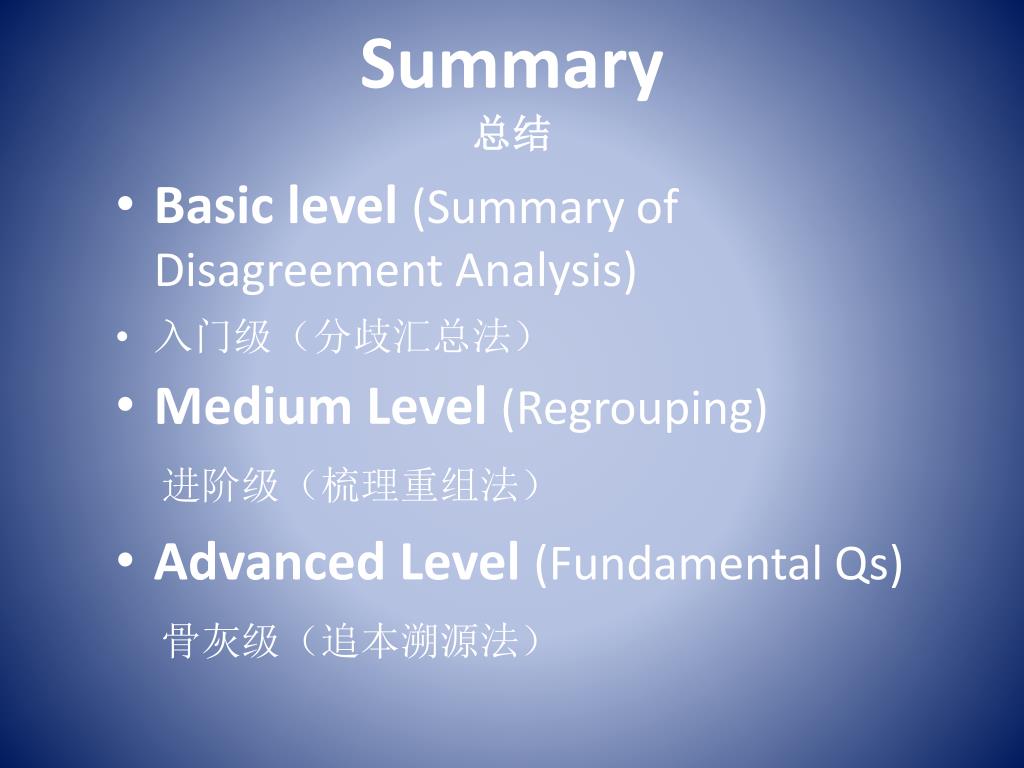 Summary
总结

• Basic level (Summary of Disagreement Analysis)
• 入门级（分歧汇总法）
• Medium Level (Regrouping)
进阶级（梳理重组法）
• Advanced Level (Fundamental Qs)
骨灰级（追本溯源法）